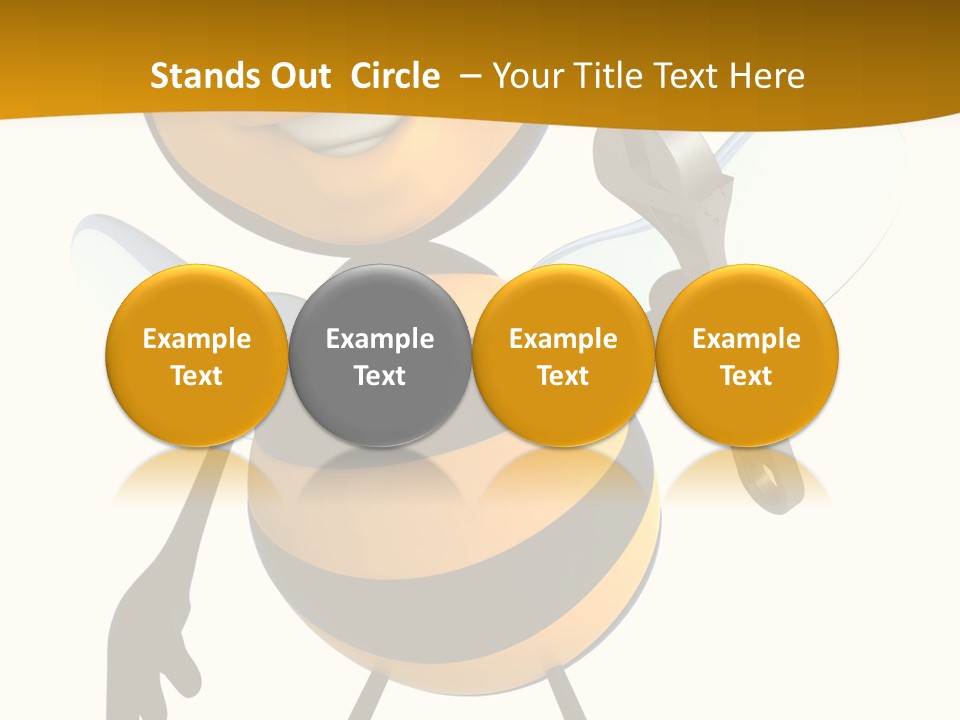 Stands Out Circle – Your Title Text Here

Example Text

Example Text

Example Text

Example Text